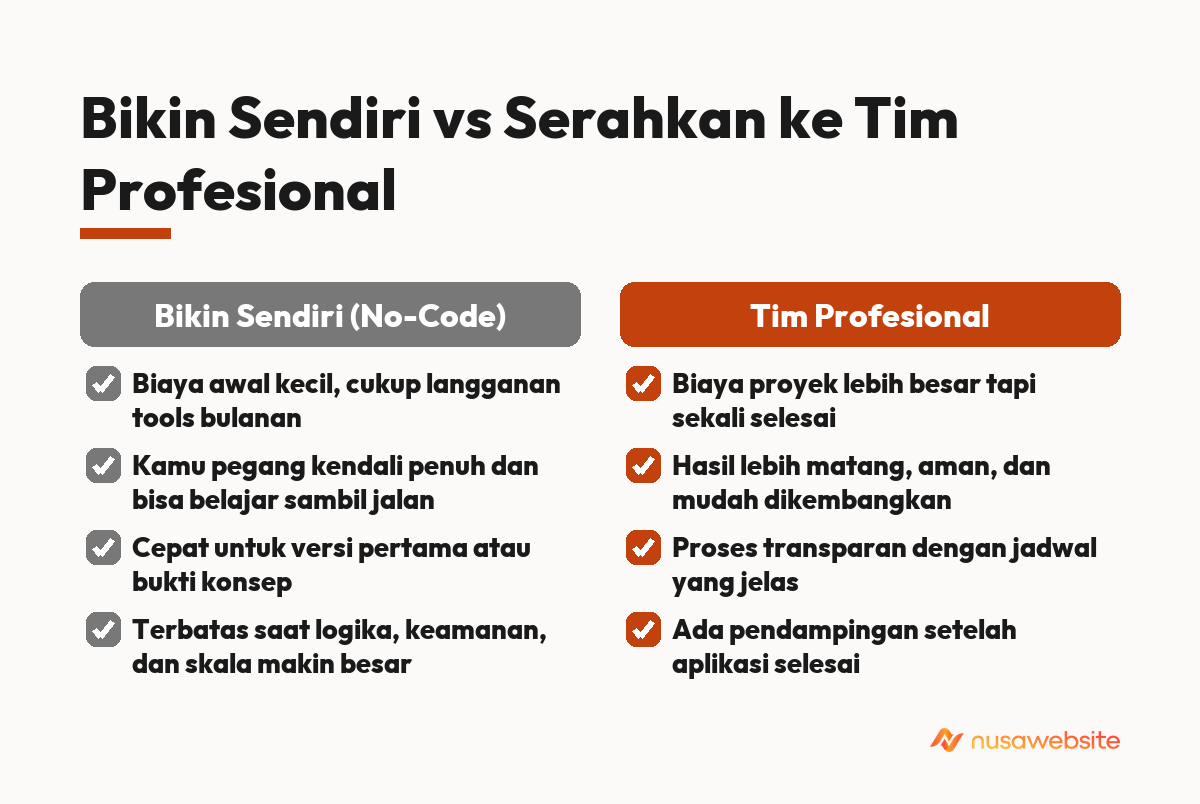 Bikin Sendiri vs Serahkan ke Tim Profesional

Bikin Sendiri (No-Code)

Biaya awal kecil, cukup langganan tools bulanan

Kamu pegang kendali penuh dan bisa belajar sambil jalan

Cepat untuk versi pertama atau bukti konsep

Terbatas saat logika, keamanan, dan skala makin besar

Tim Profesional

Biaya proyek lebih besar tapi sekali selesai

Hasil lebih matang, aman, dan mudah dikembangkan

Proses transparan dengan jadwal yang jelas

Ada pendampingan setelah aplikasi selesai

nusawebsite